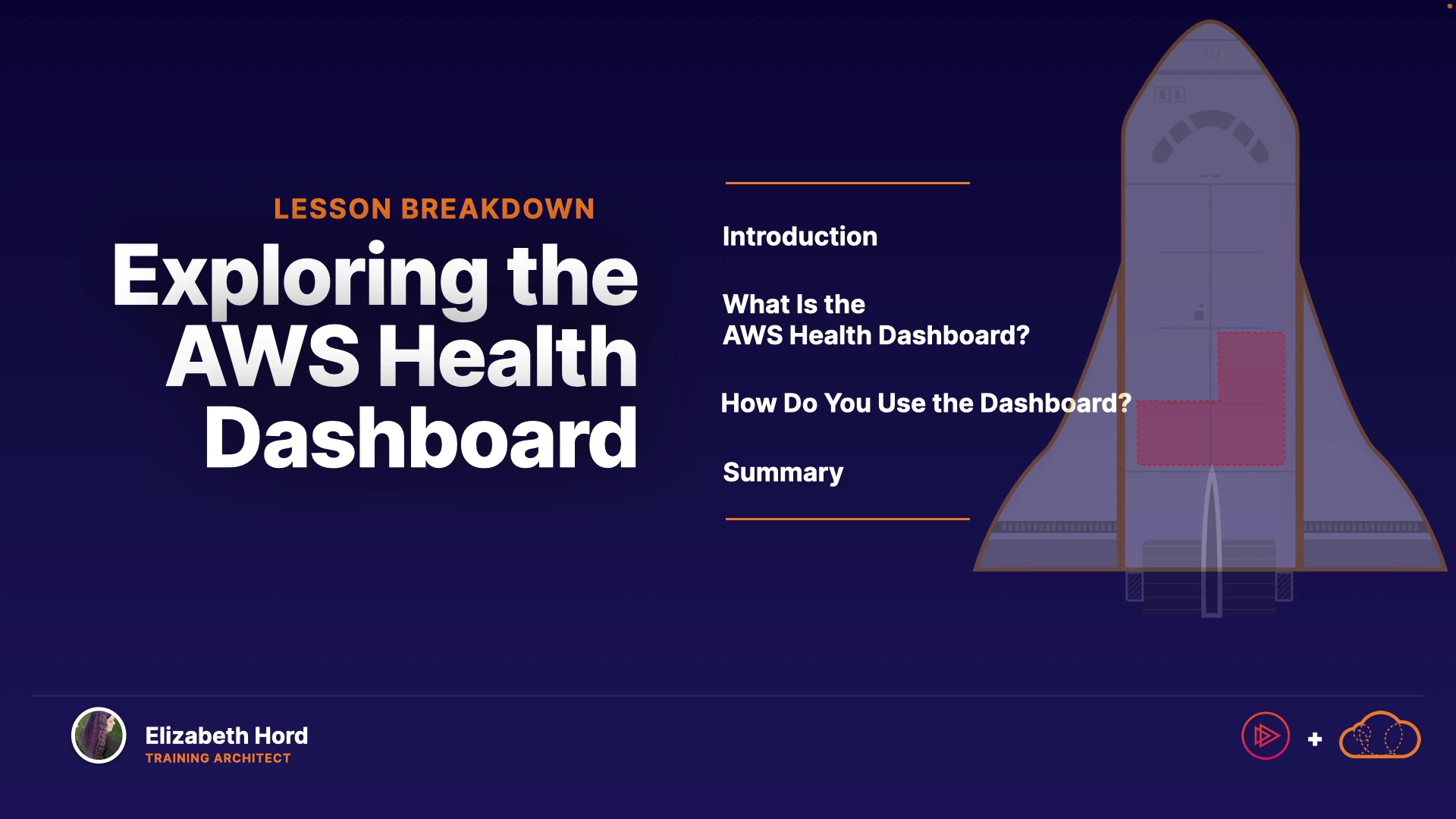 LESSON BREAKDOWN

Exploring the AWS Health Dashboard

Introduction

What Is the AWS Health Dashboard?

How Do You Use the Dashboard?

Summary

Elizabeth Hord
TRAINING ARCHITECT

+